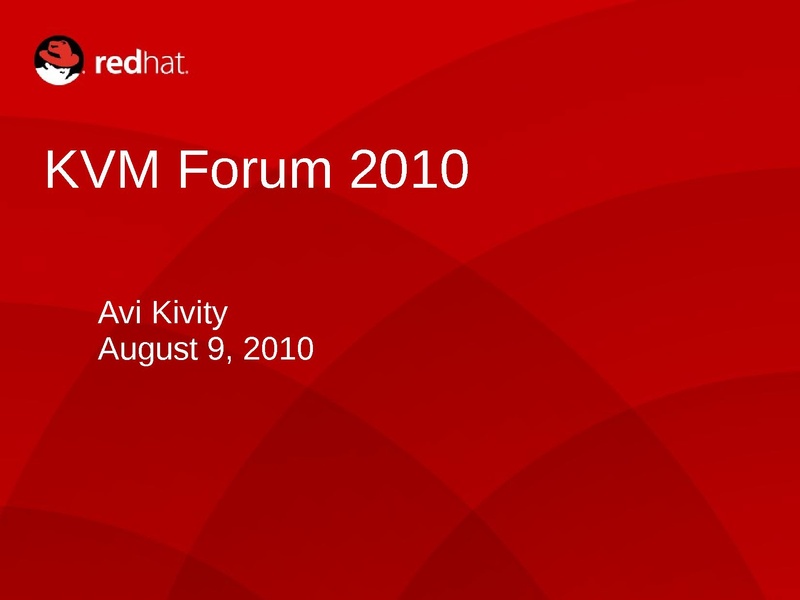 redhat.

KVM Forum 2010

Avi Kivity
August 9, 2010